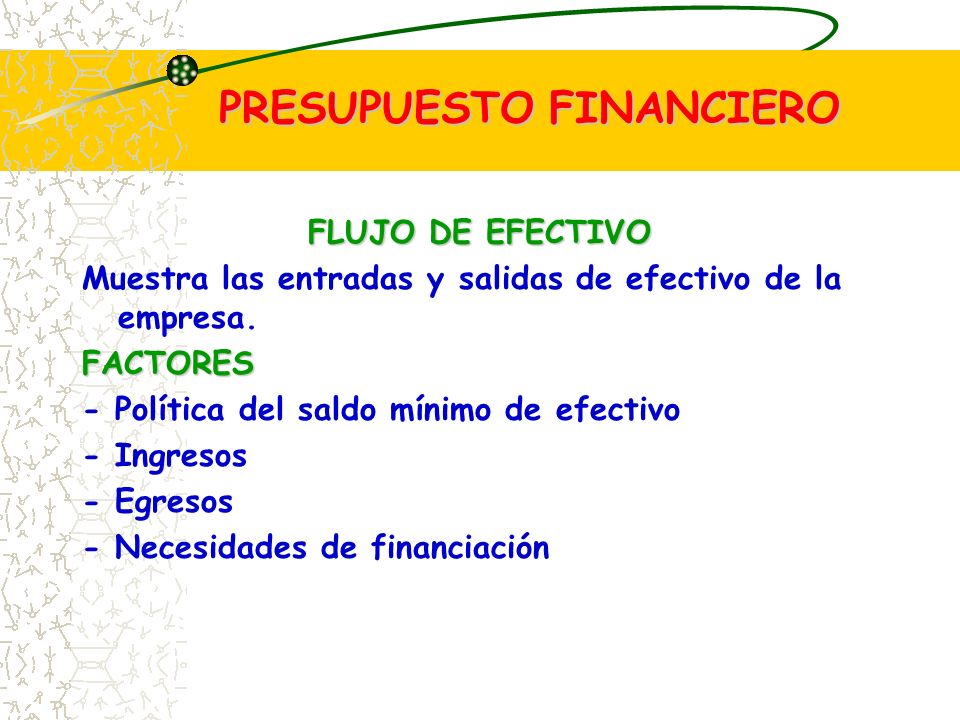 PRESUPUESTO FINANCIERO

FLUJO DE EFECTIVO

Muestra las entradas y salidas de efectivo de la empresa.

FACTORES

- Política del saldo mínimo de efectivo
- Ingresos
- Egresos
- Necesidades de financiación